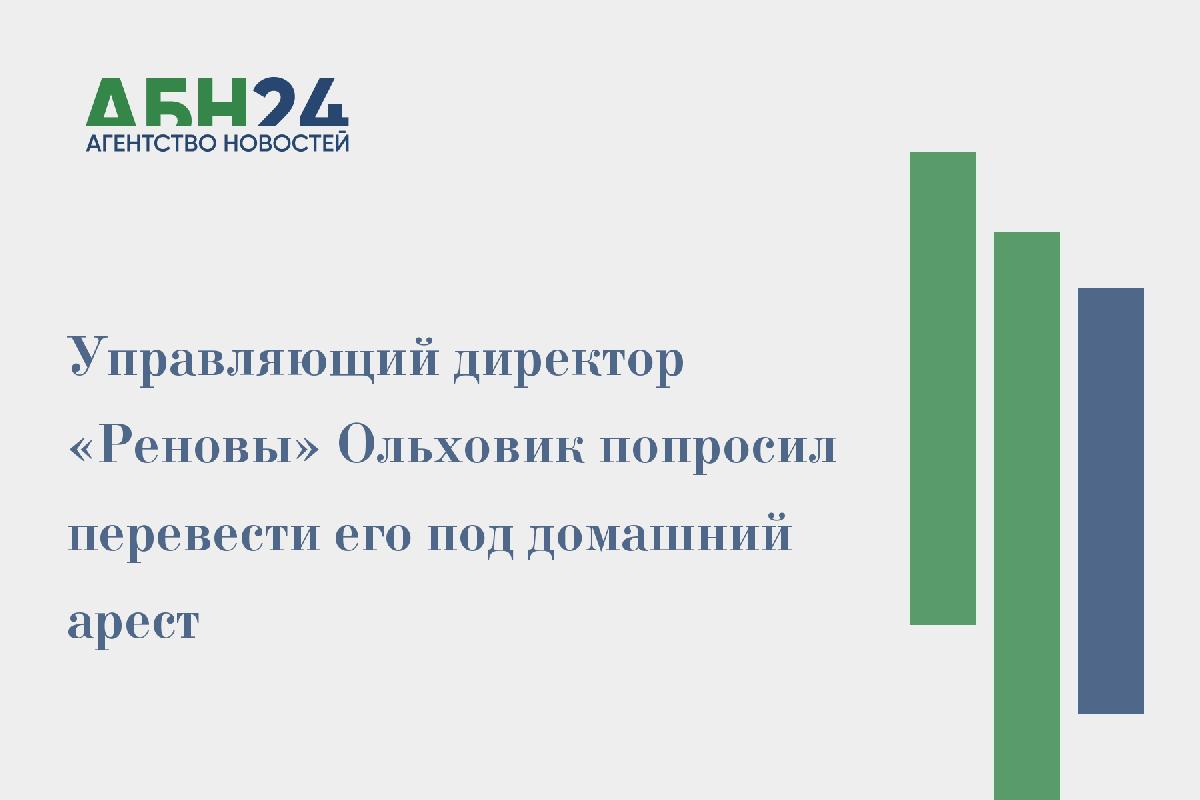 АБН24
АГЕНТСТВО НОВОСТЕЙ

Управляющий директор «Реновы» Ольховик попросил перевести его под домашний арест